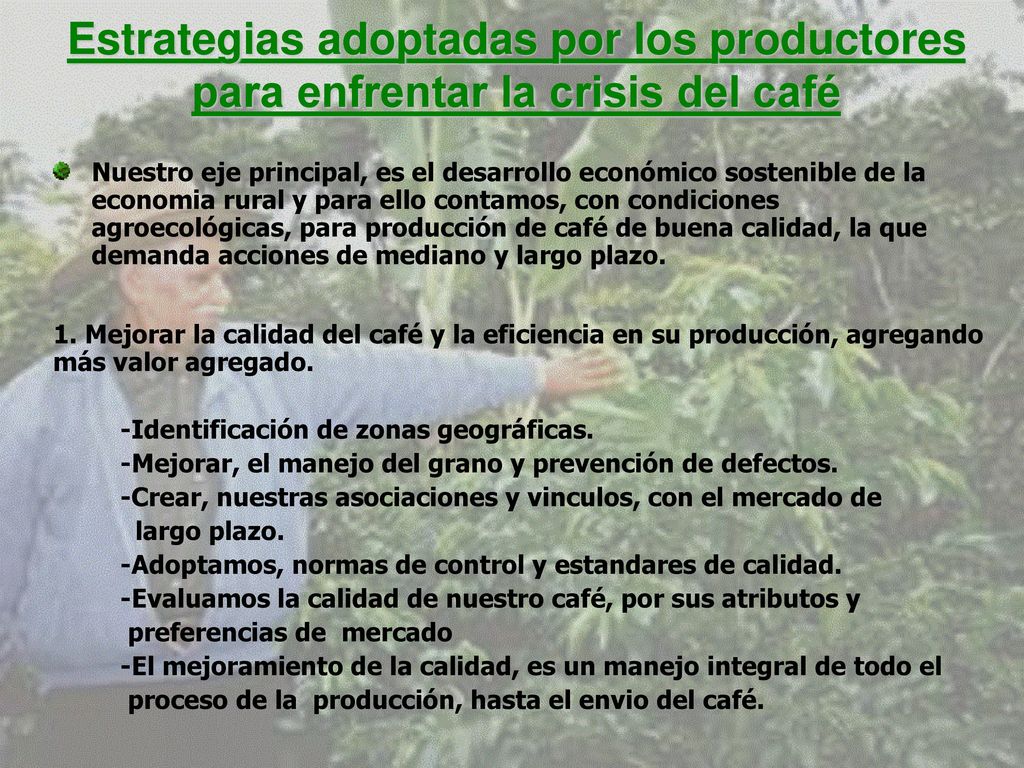 Estrategias adoptadas por los productores para enfrentar la crisis del café

Nuestro eje principal, es el desarrollo económico sostenible de la economia rural y para ello contamos, con condiciones agroecológicas, para producción de café de buena calidad, la que demanda acciones de mediano y largo plazo.

1. Mejorar la calidad del café y la eficiencia en su producción, agregando más valor agregado.

-Identificación de zonas geográficas.
-Mejorar, el manejo del grano y prevención de defectos.
-Crear, nuestras asociaciones y vinculos, con el mercado de largo plazo.
-Adoptamos, normas de control y estandares de calidad.
-Evaluamos la calidad de nuestro café, por sus atributos y preferencias de mercado
-El mejoramiento de la calidad, es un manejo integral de todo el proceso de la producción, hasta el envio del café.